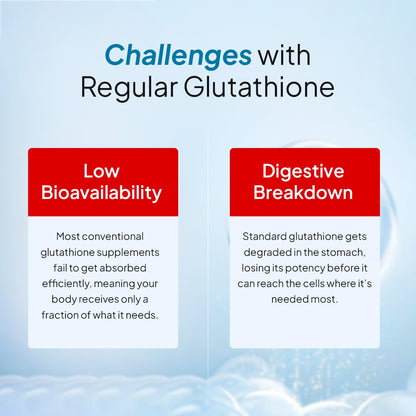 Challenges with Regular Glutathione

Low Bioavailability

Most conventional glutathione supplements fail to get absorbed efficiently, meaning your body receives only a fraction of what it needs.

Digestive Breakdown

Standard glutathione gets degraded in the stomach, losing its potency before it can reach the cells where it's needed most.